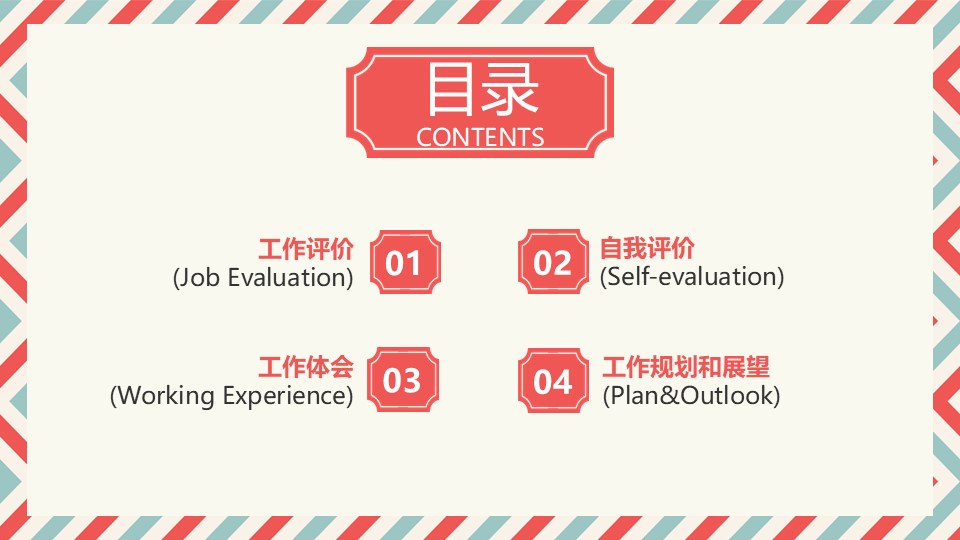 目录
CONTENTS

工作评价
(Job Evaluation)
01

02
自我评价
(Self-evaluation)

工作体会
(Working Experience)
03

04
工作规划和展望
(Plan&Outlook)